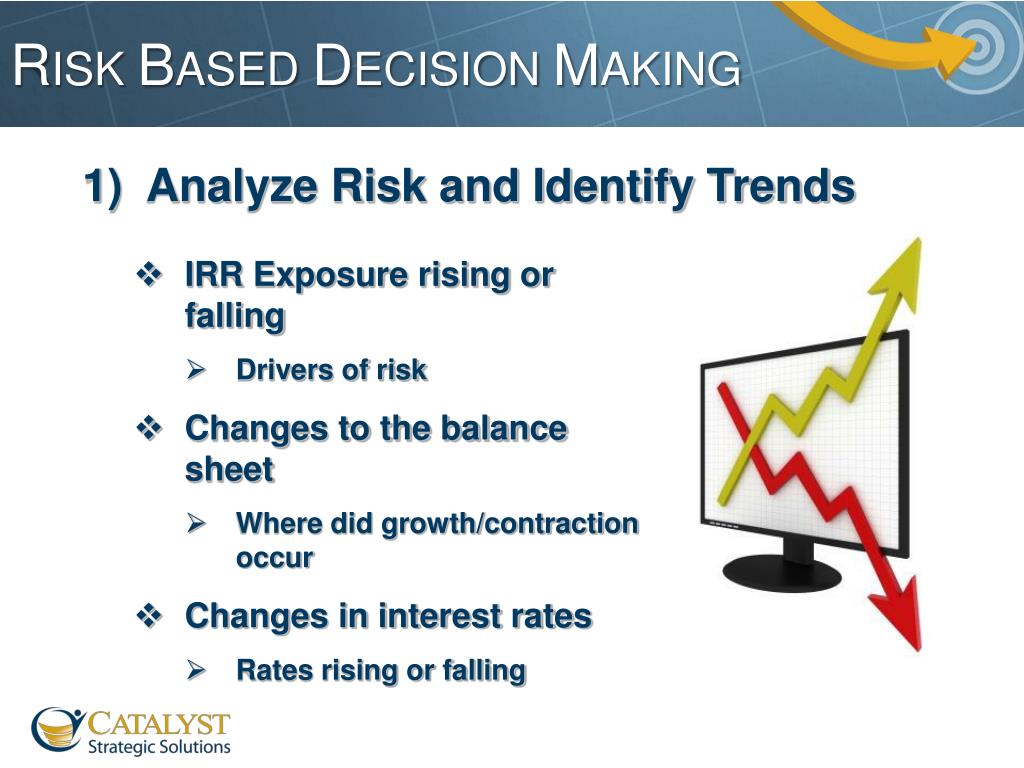 RISK BASED DECISION MAKING

1) Analyze Risk and Identify Trends

❖ IRR Exposure rising or falling

➢ Drivers of risk

❖ Changes to the balance sheet

➢ Where did growth/contraction occur

❖ Changes in interest rates

➢ Rates rising or falling

CATALYST
Strategic Solutions